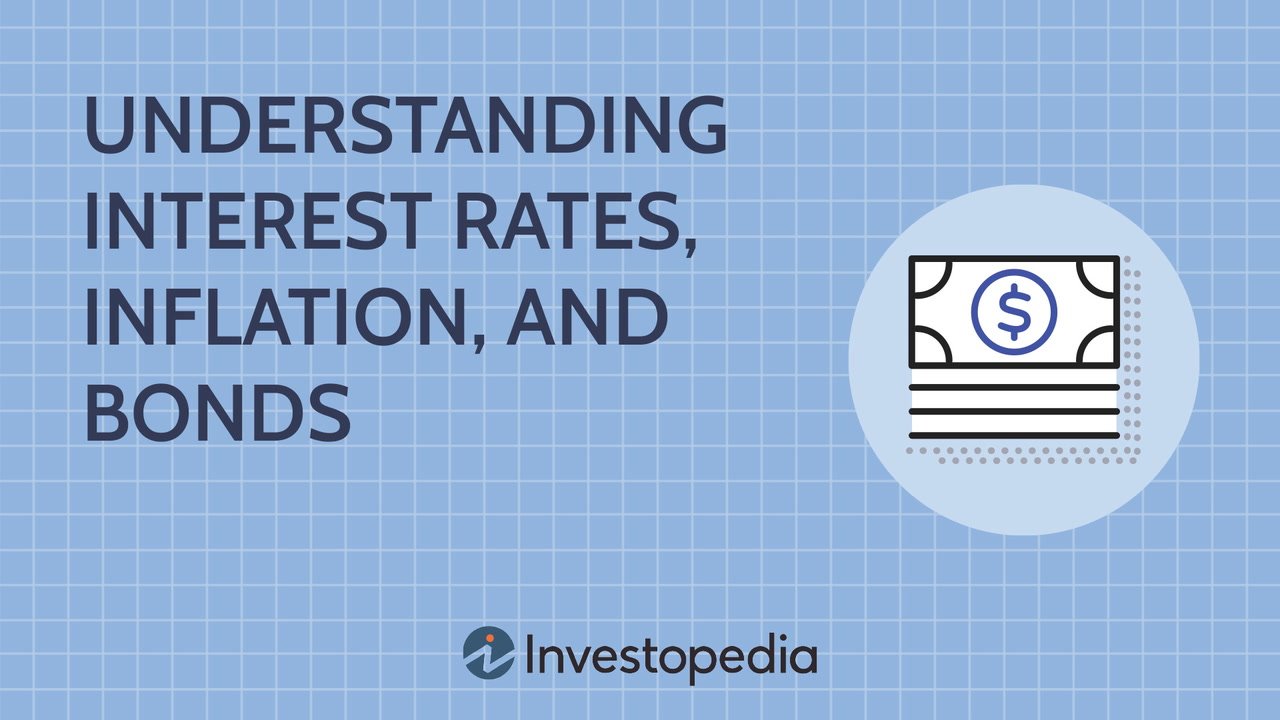 UNDERSTANDING INTEREST RATES, INFLATION, AND BONDS

$

Investopedia